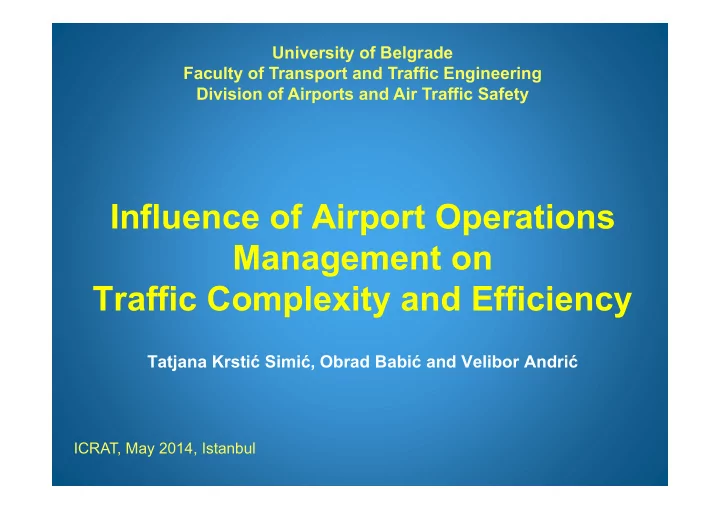 University of Belgrade
Faculty of Transport and Traffic Engineering
Division of Airports and Air Traffic Safety

Influence of Airport Operations Management on Traffic Complexity and Efficiency

Tatjana Krstić Simić, Obrad Babić and Velibor Andrić

ICRAT, May 2014, Istanbul